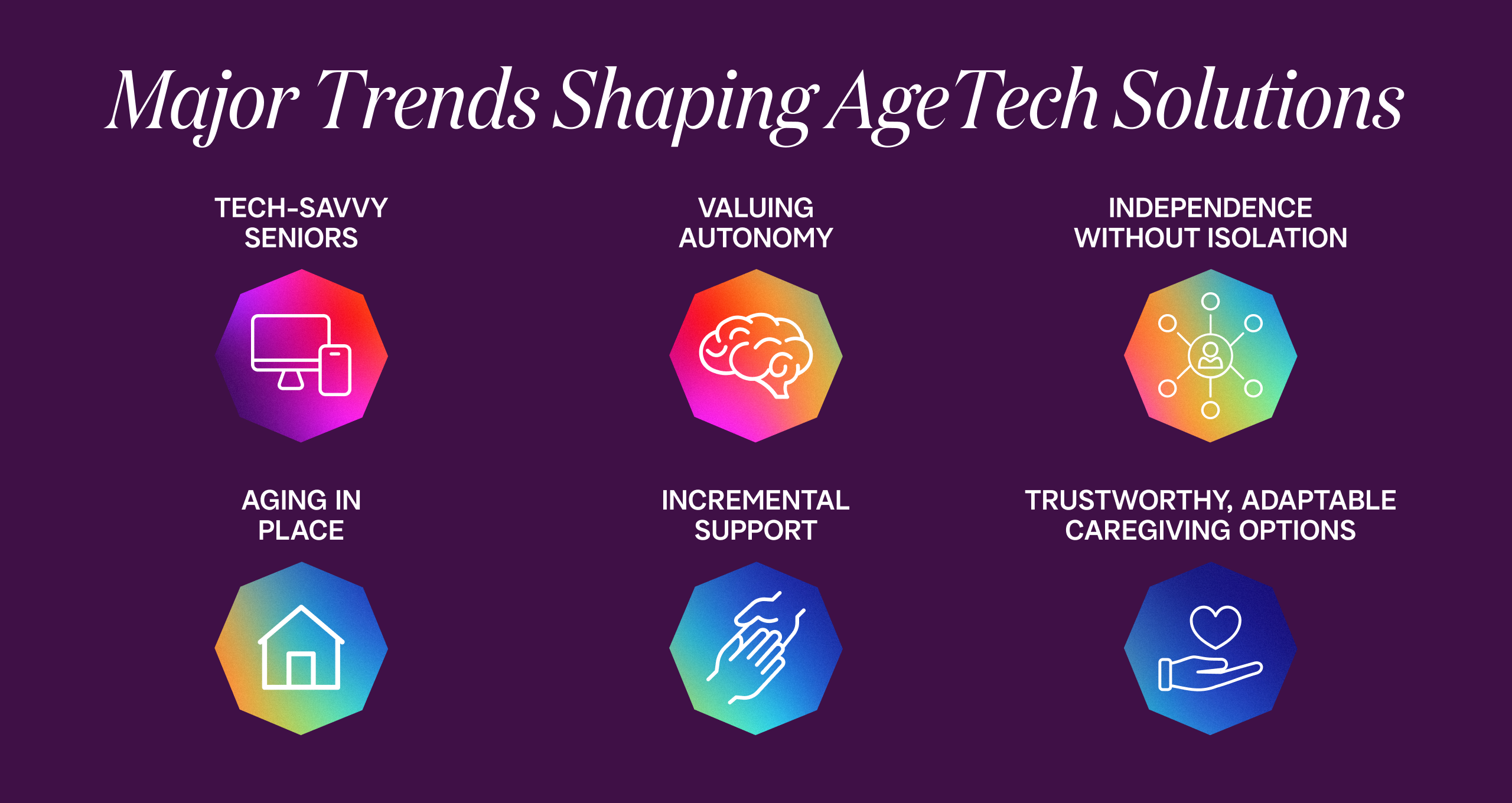 Major Trends Shaping AgeTech Solutions

TECH-SAVVY SENIORS

VALUING AUTONOMY

INDEPENDENCE WITHOUT ISOLATION

AGING IN PLACE

INCREMENTAL SUPPORT

TRUSTWORTHY, ADAPTABLE CAREGIVING OPTIONS